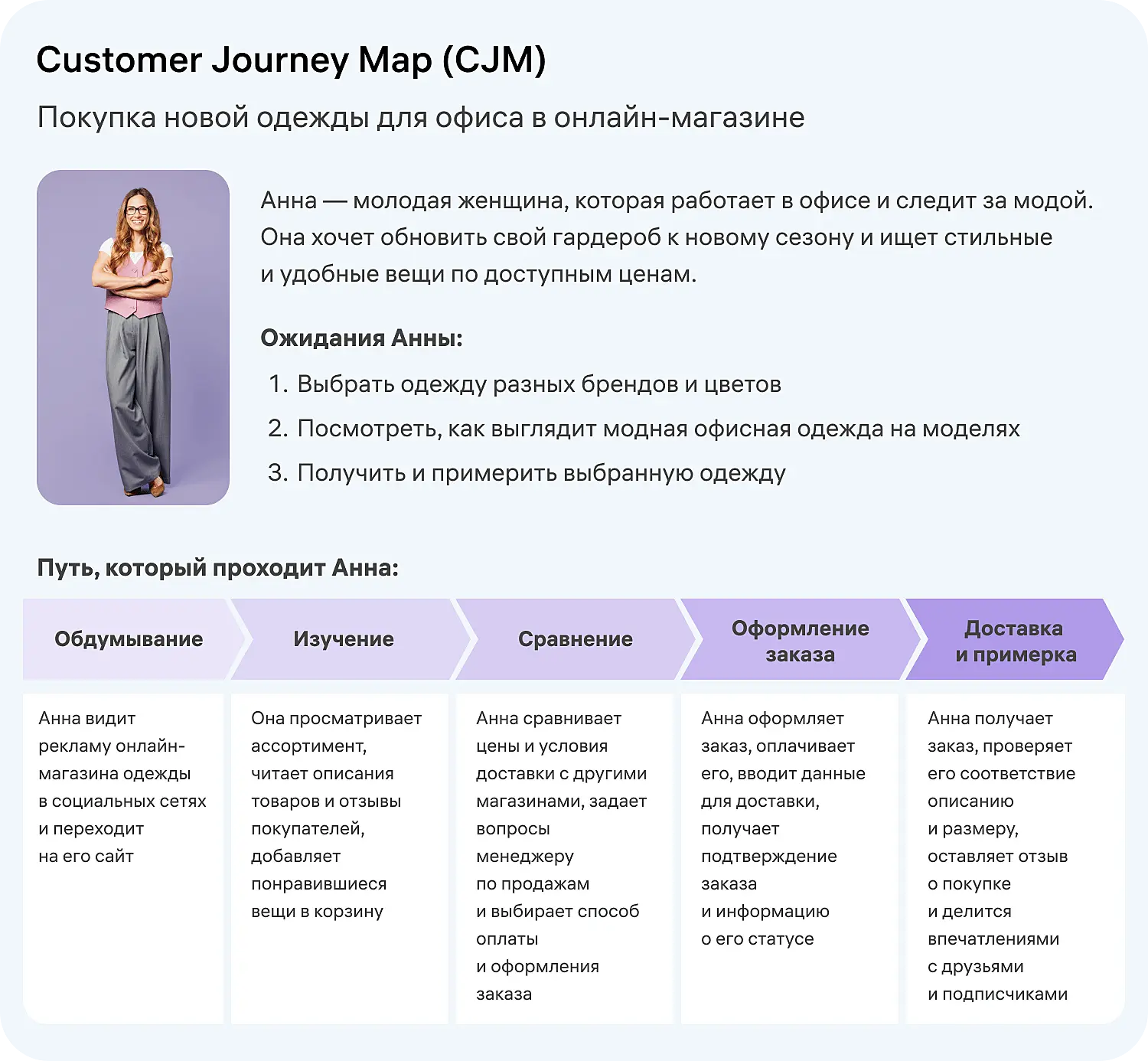 Customer Journey Map (CJM)

Покупка новой одежды для офиса в онлайн-магазине

Анна — молодая женщина, которая работает в офисе и следит за модой. Она хочет обновить свой гардероб к новому сезону и ищет стильные и удобные вещи по доступным ценам.

Ожидания Анны:

1. Выбрать одежду разных брендов и цветов
2. Посмотреть, как выглядит модная офисная одежда на моделях
3. Получить и примерить выбранную одежду

Путь, который проходит Анна:

| Обдумывание | Изучение | Сравнение | Оформление заказа | Доставка и примерка |
|---|---|---|---|---|
| Анна видит рекламу онлайн-магазина одежды в социальных сетях и переходит на его сайт | Она просматривает ассортимент, читает описания товаров и отзывы покупателей, добавляет понравившиеся вещи в корзину | Анна сравнивает цены и условия доставки с другими магазинами, задает вопросы менеджеру по продажам и выбирает способ оплаты и оформления заказа | Анна оформляет заказ, оплачивает его, вводит данные для доставки, получает подтверждение заказа и информацию о его статусе | Анна получает заказ, проверяет его соответствие описанию и размеру, оставляет отзыв о покупке и делится впечатлениями с друзьями и подписчиками |